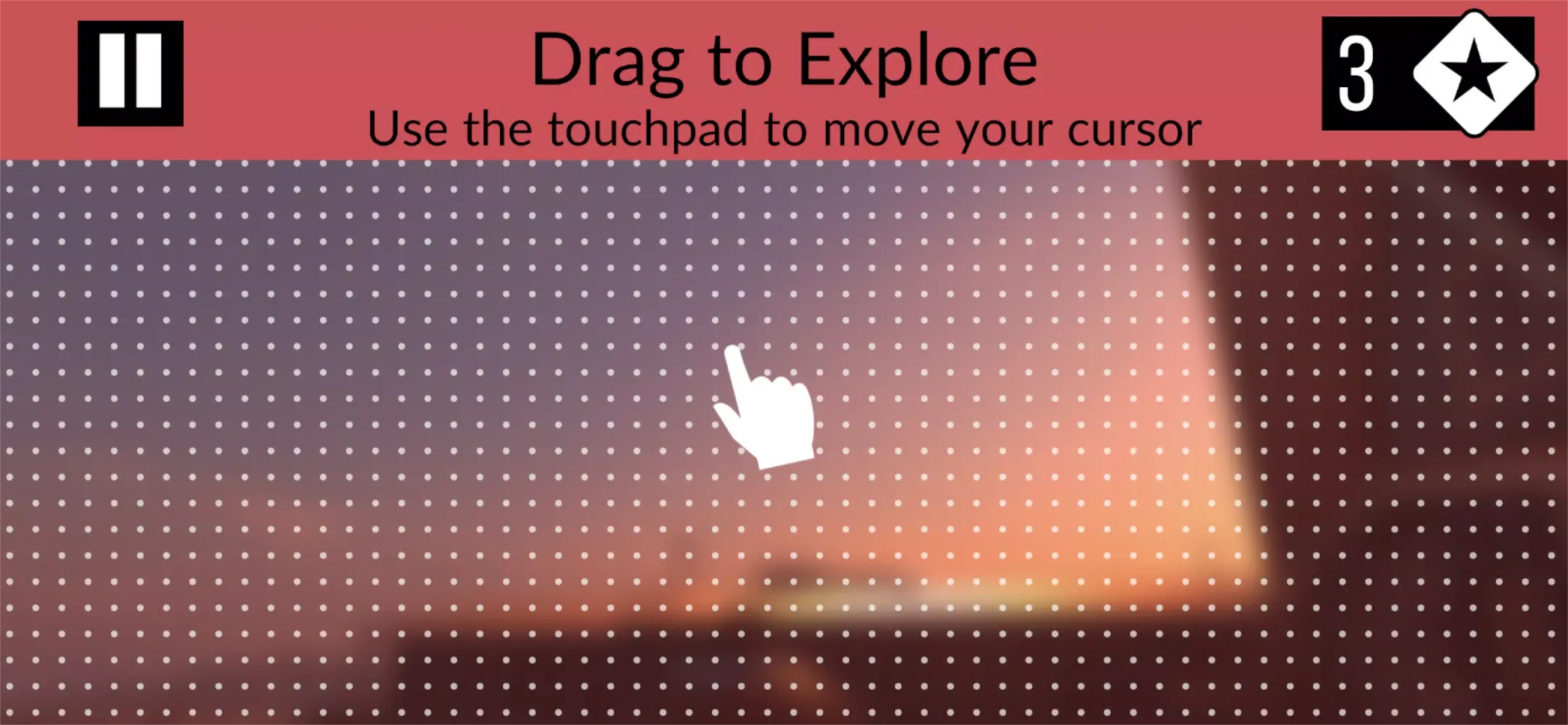 Drag to Explore
Use the touchpad to move your cursor

3